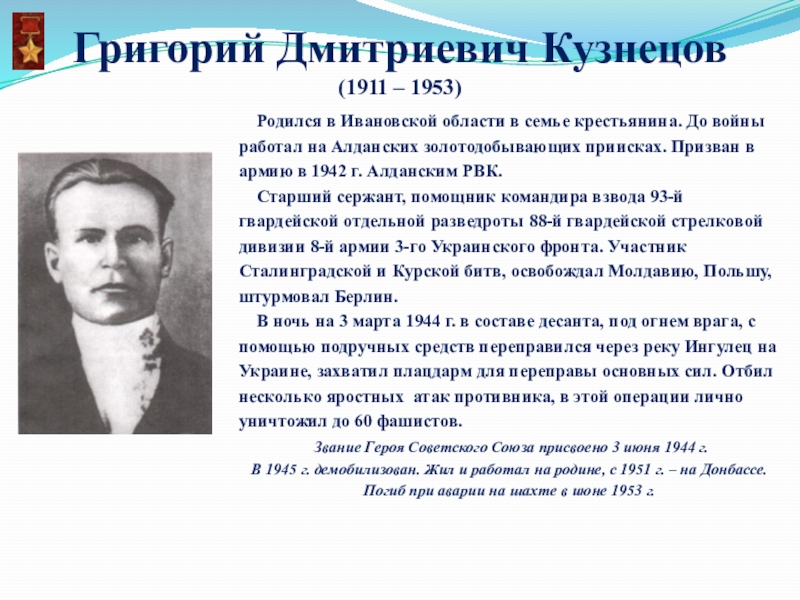 Григорий Дмитриевич Кузнецов
(1911 – 1953)

Родился в Ивановской области в семье крестьянина. До войны работал на Алданских золотодобывающих приисках. Призван в армию в 1942 г. Алданским РВК.

Старший сержант, помощник командира взвода 93-й гвардейской отдельной разведроты 88-й гвардейской стрелковой дивизии 8-й армии 3-го Украинского фронта. Участник Сталинградской и Курской битв, освобождал Молдавию, Польшу, штурмовал Берлин.

В ночь на 3 марта 1944 г. в составе десанта, под огнем врага, с помощью подручных средств переправился через реку Ингулец на Украине, захватил плацдарм для переправы основных сил. Отбил несколько яростных атак противника, в этой операции лично уничтожил до 60 фашистов.

Звание Героя Советского Союза присвоено 3 июня 1944 г.
В 1945 г. демобилизован. Жил и работал на родине, с 1951 г. – на Донбассе.
Погиб при аварии на шахте в июне 1953 г.